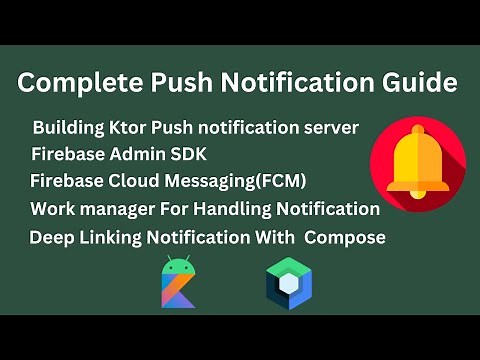 Complete Push Notification Guide

Building Ktor Push notification server
Firebase Admin SDK
Firebase Cloud Messaging(FCM)
Work manager For Handling Notification
Deep Linking Notification With Compose